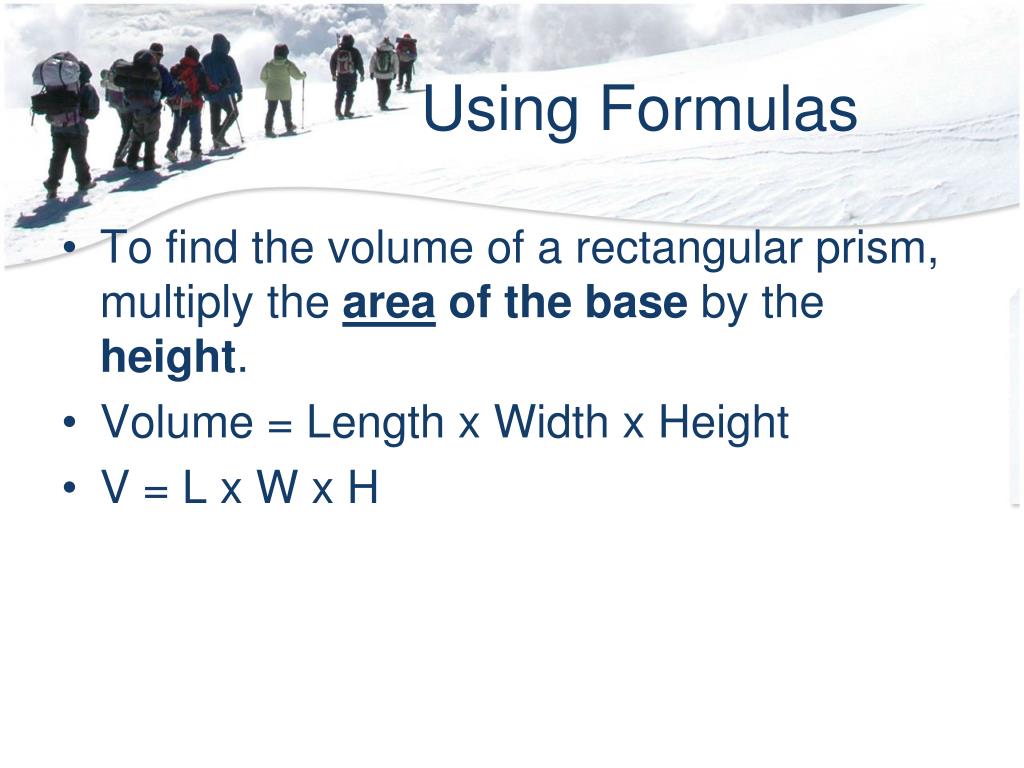 Using Formulas

• To find the volume of a rectangular prism, multiply the area of the base by the height.
• Volume = Length x Width x Height
• V = L x W x H